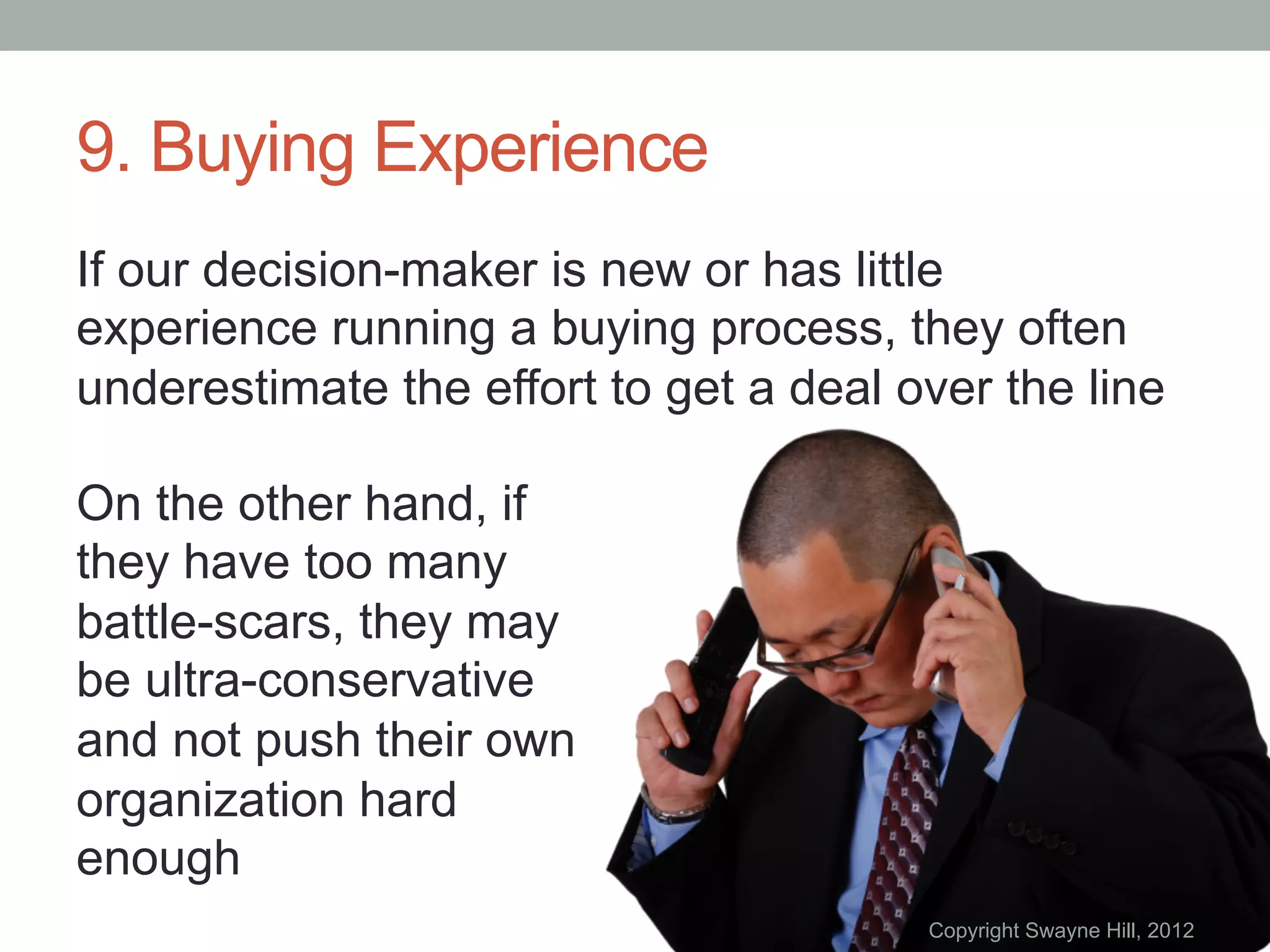 9. Buying Experience

If our decision-maker is new or has little experience running a buying process, they often underestimate the effort to get a deal over the line

On the other hand, if they have too many battle-scars, they may be ultra-conservative and not push their own organization hard enough

Copyright Swayne Hill, 2012